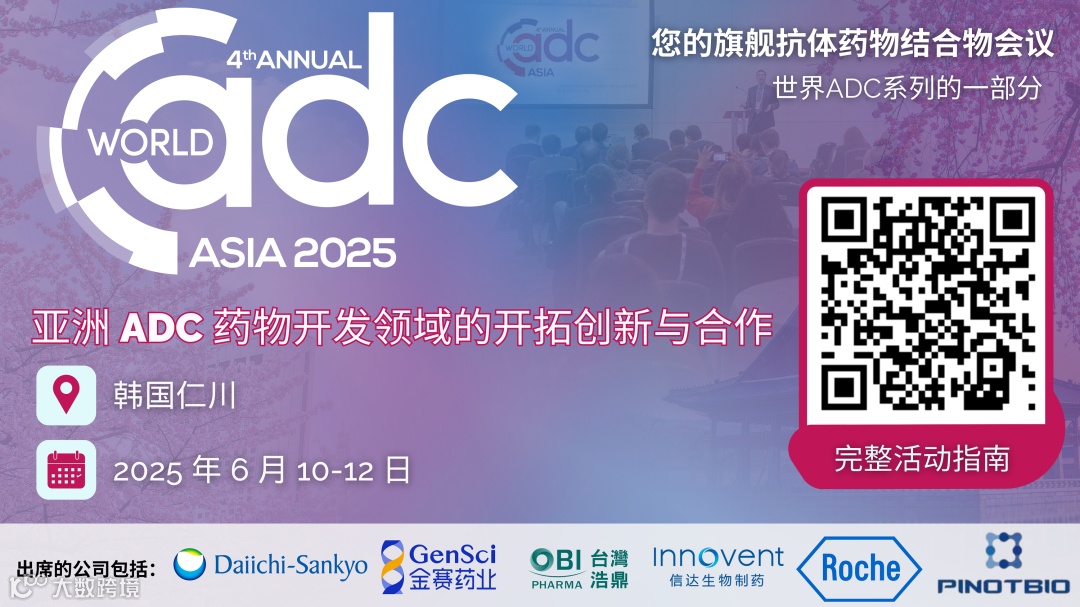 4th ANNUAL
WORLD
adc
ASIA 2025

WORLD adc ASIA

您的旗舰抗体药物结合物会议
世界ADC系列的一部分

亚洲 ADC 药物开发领域的开拓创新与合作

韩国仁川

2025 年 6 月 10-12 日

完整活动指南

出席的公司包括:
Daiichi-Sankyo
GenSci 金赛药业
OBI PHARMA 台灣浩鼎
Innovent 信达生物制药
Roche
PINOTBIO

大数跨境